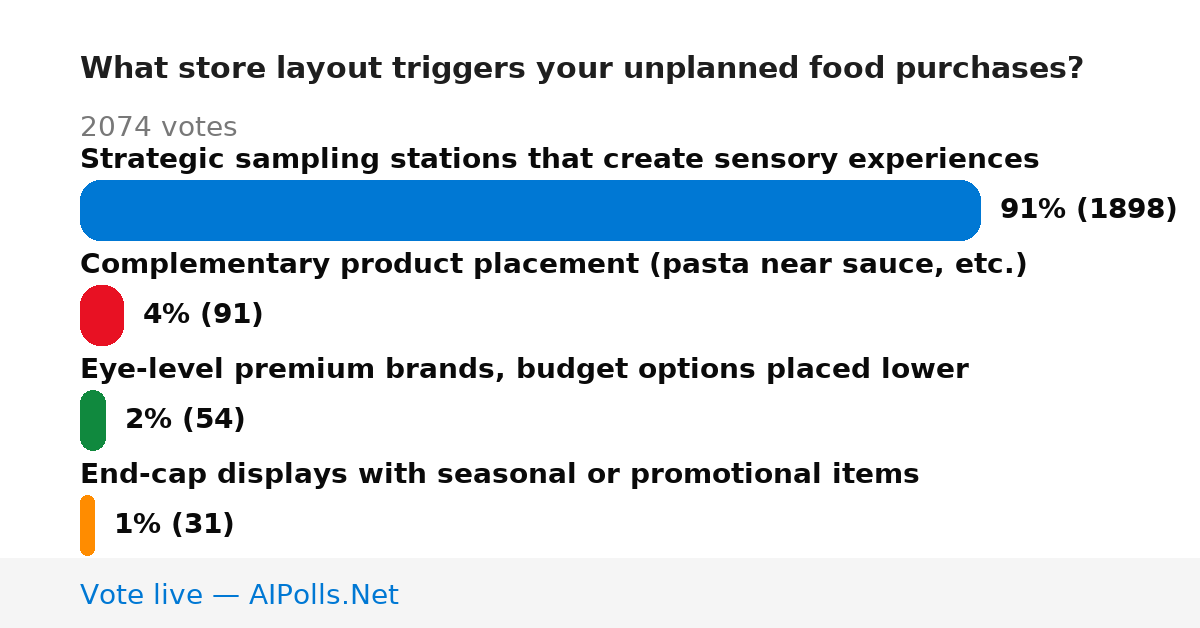 What store layout triggers your unplanned food purchases?

2074 votes

Strategic sampling stations that create sensory experiences

91% (1898)

Complementary product placement (pasta near sauce, etc.)

4% (91)

Eye-level premium brands, budget options placed lower

2% (54)

End-cap displays with seasonal or promotional items

1% (31)

Vote live — AIPolls.Net